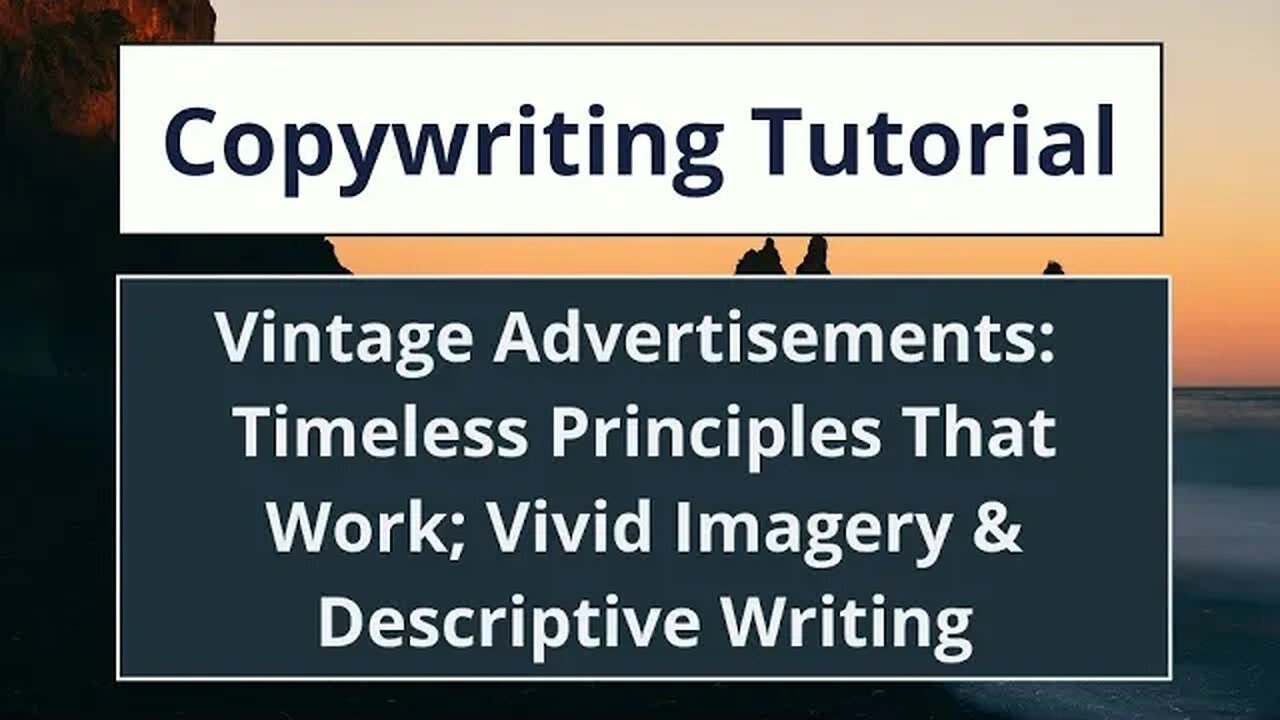 Copywriting Tutorial

Vintage Advertisements: Timeless Principles That Work; Vivid Imagery & Descriptive Writing